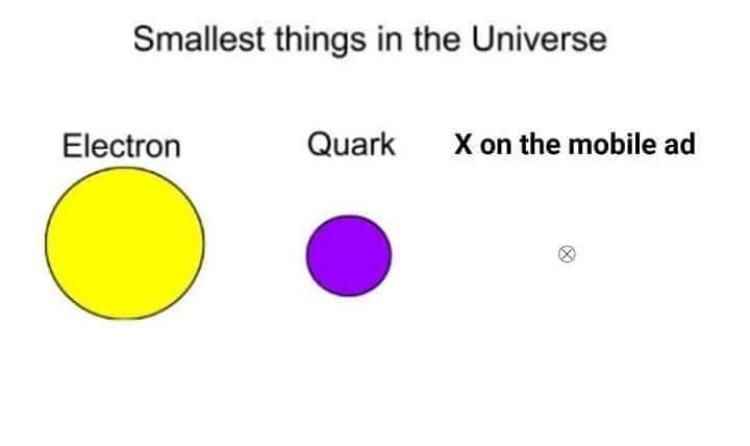 Smallest things in the Universe

Electron

Quark

X on the mobile ad